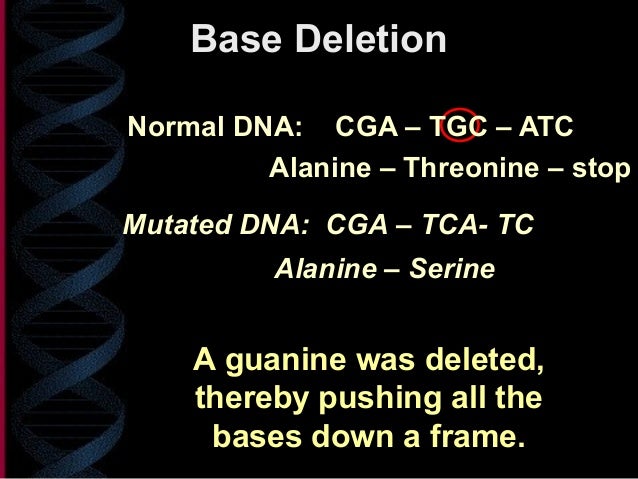 Base Deletion

Normal DNA: CGA – TGC – ATC

Alanine – Threonine – stop

Mutated DNA: CGA – TCA- TC

Alanine – Serine

A guanine was deleted, thereby pushing all the bases down a frame.